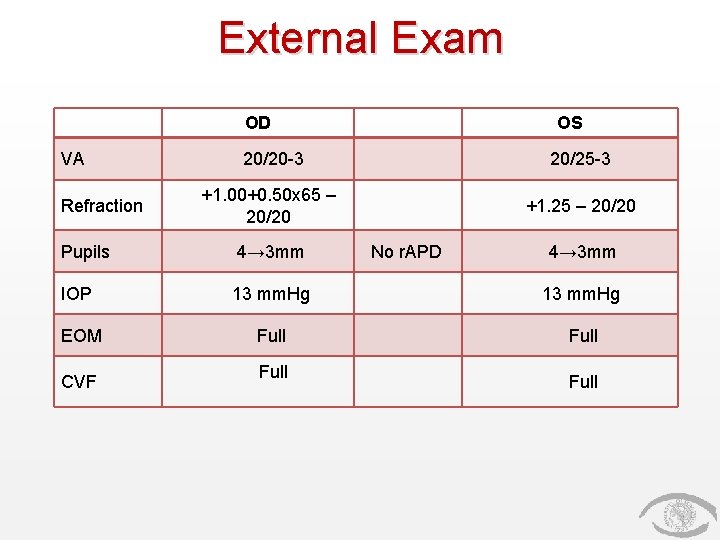 External Exam

| | OD | | OS |
|---|---|---|---|
| VA | 20/20-3 | | 20/25-3 |
| Refraction | +1.00+0.50x65 – 20/20 | | +1.25 – 20/20 |
| Pupils | 4→3mm | No rAPD | 4→3mm |
| IOP | 13 mmHg | | 13 mmHg |
| EOM | Full | | Full |
| CVF | Full | | Full |